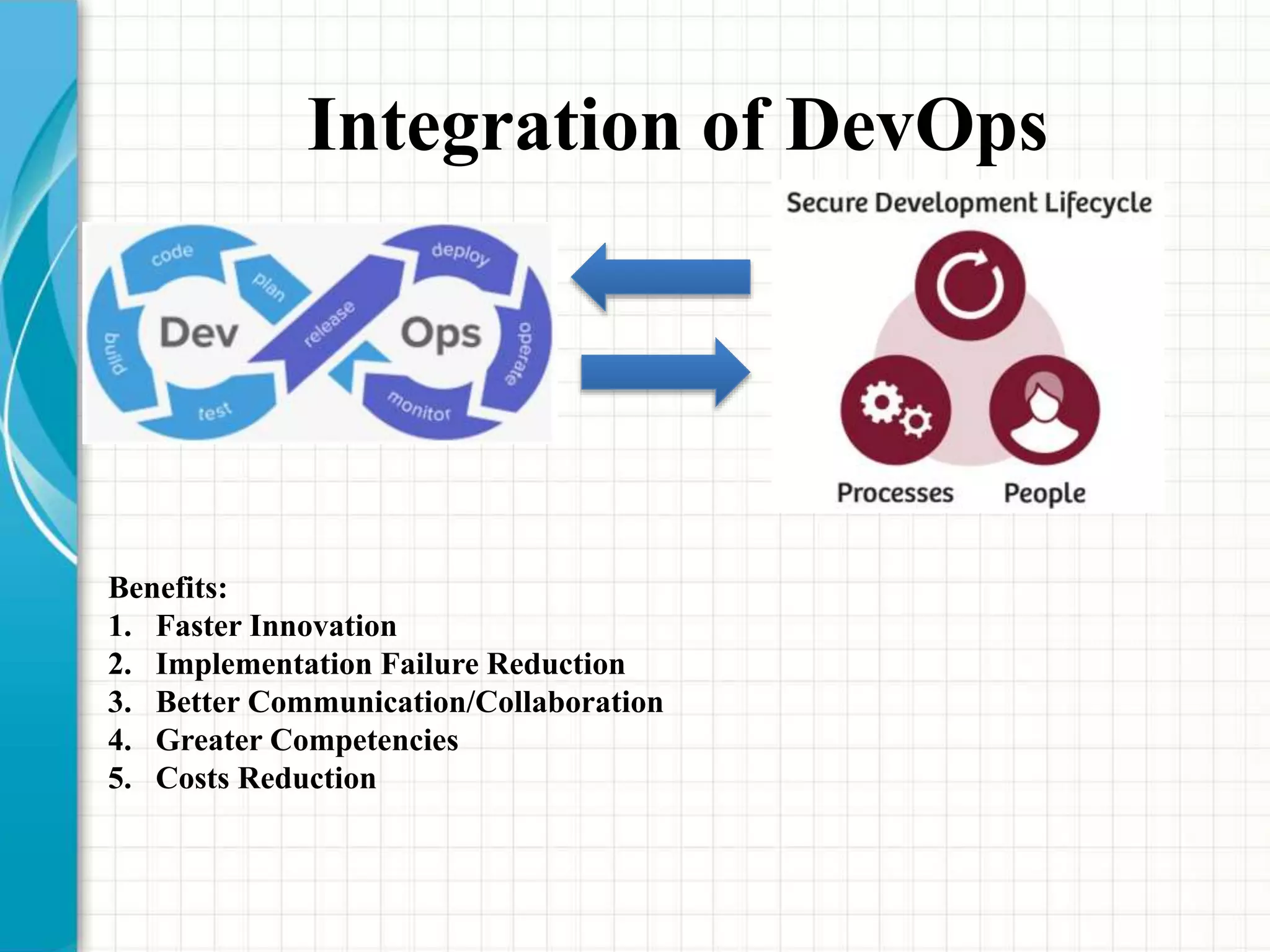 Integration of DevOps

code
plan
build
Dev
test
release
deploy
Ops
operate
monitor

Secure Development Lifecycle

Processes
People

Benefits:
1. Faster Innovation
2. Implementation Failure Reduction
3. Better Communication/Collaboration
4. Greater Competencies
5. Costs Reduction